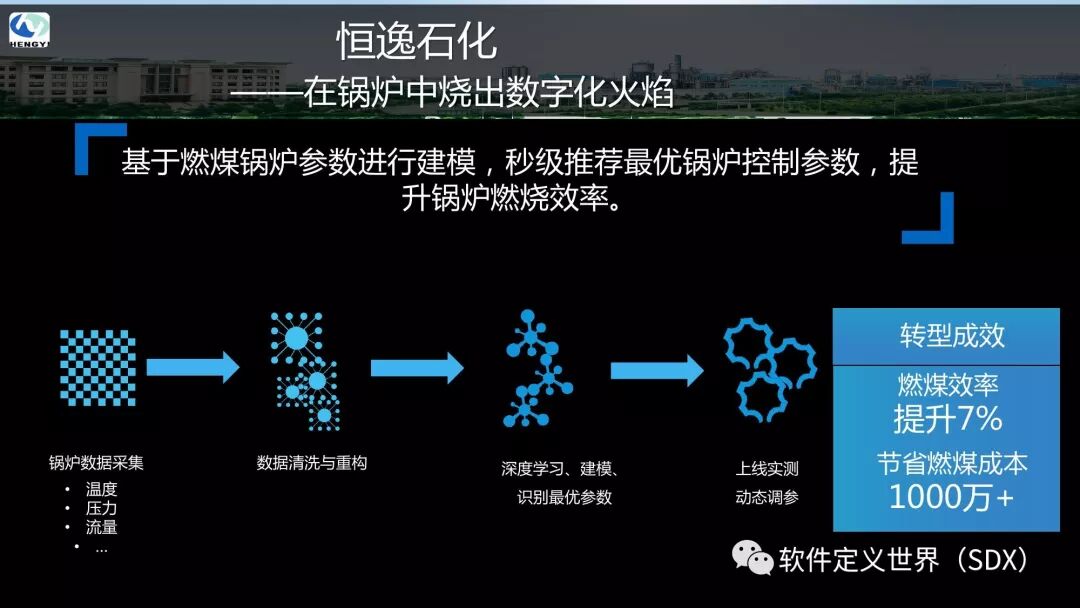 HENGYI

恒逸石化
——在锅炉中烧出数字化火焰

基于燃煤锅炉参数进行建模，秒级推荐最优锅炉控制参数，提升锅炉燃烧效率。

锅炉数据采集
• 温度
• 压力
• 流量
• …

数据清洗与重构

深度学习、建模、识别最优参数

上线实测
动态调参

转型成效
燃煤效率
提升7%
节省燃煤成本
1000万+

软件定义世界（SDX）